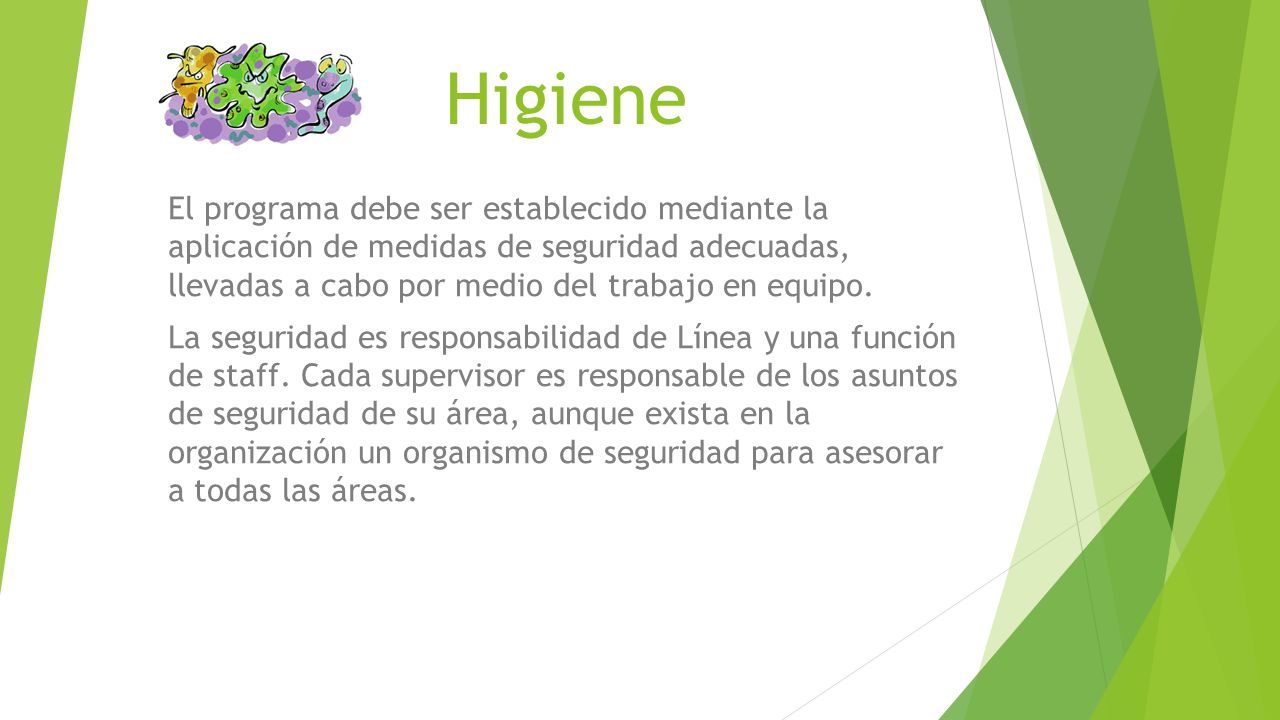 Higiene

El programa debe ser establecido mediante la aplicación de medidas de seguridad adecuadas, llevadas a cabo por medio del trabajo en equipo.

La seguridad es responsabilidad de Línea y una función de staff. Cada supervisor es responsable de los asuntos de seguridad de su área, aunque exista en la organización un organismo de seguridad para asesorar a todas las áreas.